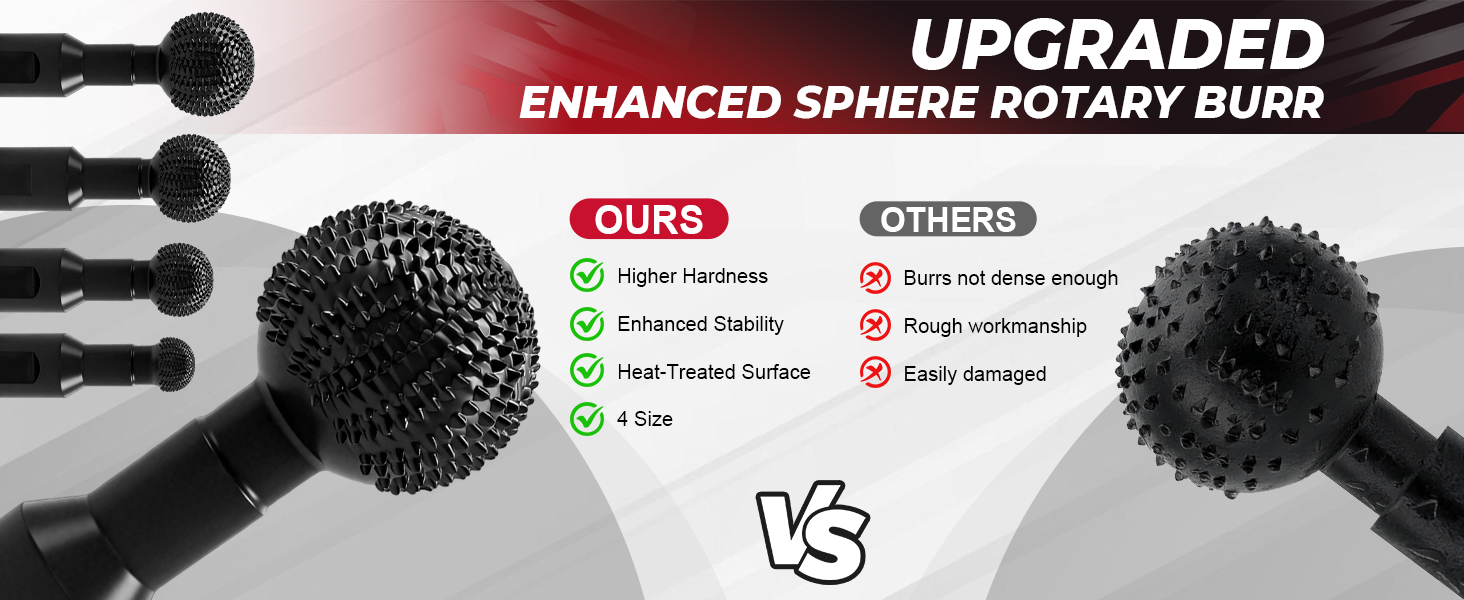 UPGRADED
ENHANCED SPHERE ROTARY BURR

OURS
Higher Hardness
Enhanced Stability
Heat-Treated Surface
4 Size

OTHERS
Burrs not dense enough
Rough workmanship
Easily damaged

VS